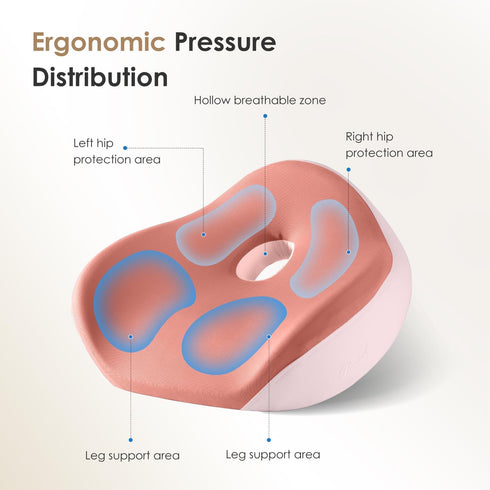 Ergonomic Pressure Distribution

Hollow breathable zone

Left hip protection area

Right hip protection area

Leg support area

Leg support area